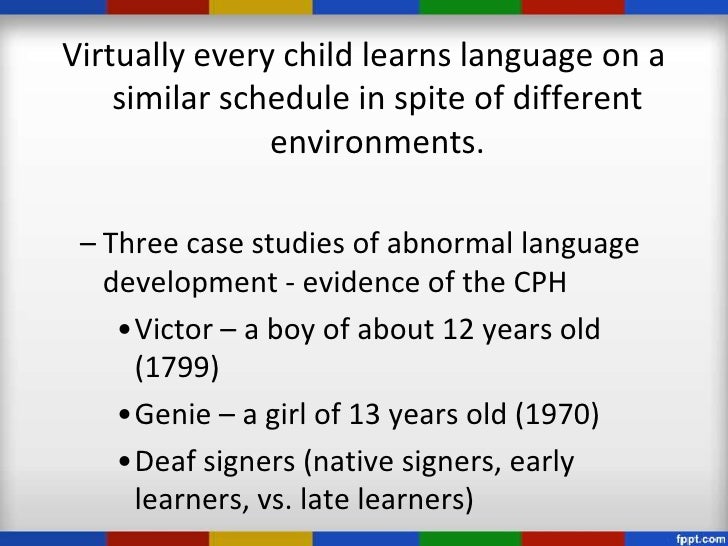 Virtually every child learns language on a similar schedule in spite of different environments.

– Three case studies of abnormal language development - evidence of the CPH

• Victor – a boy of about 12 years old (1799)

• Genie – a girl of 13 years old (1970)

• Deaf signers (native signers, early learners, vs. late learners)

fppt.com